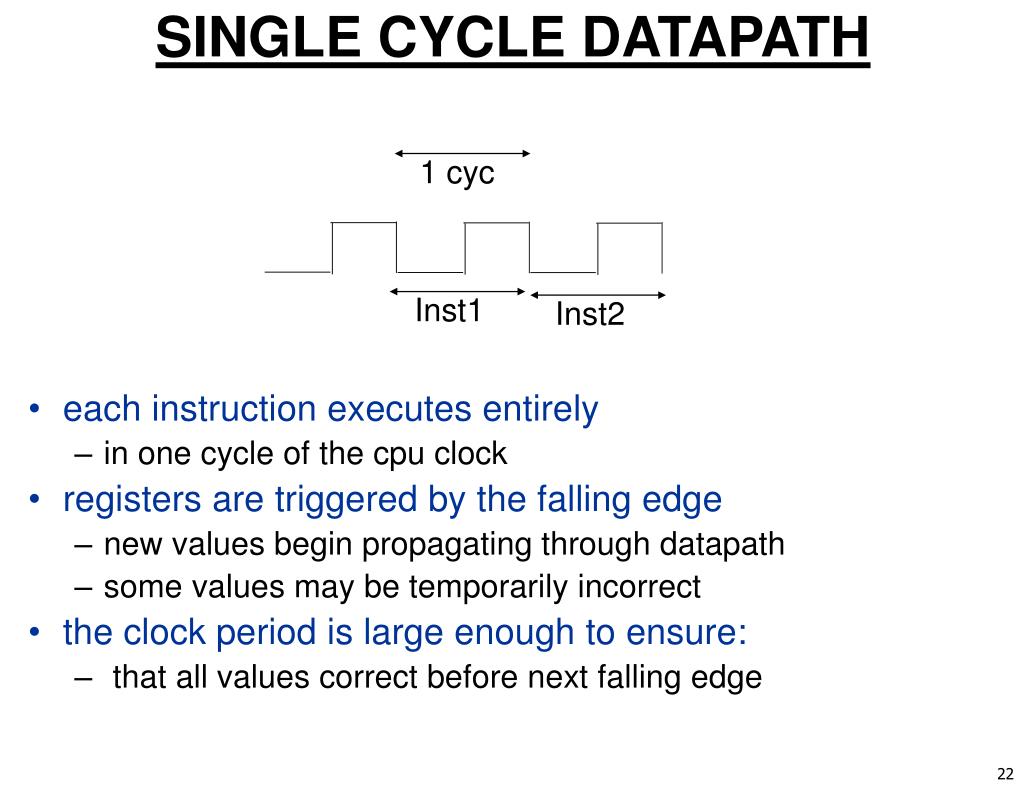 SINGLE CYCLE DATAPATH

1 cyc

Inst1

Inst2

• each instruction executes entirely
– in one cycle of the cpu clock
• registers are triggered by the falling edge
– new values begin propagating through datapath
– some values may be temporarily incorrect
• the clock period is large enough to ensure:
– that all values correct before next falling edge

22